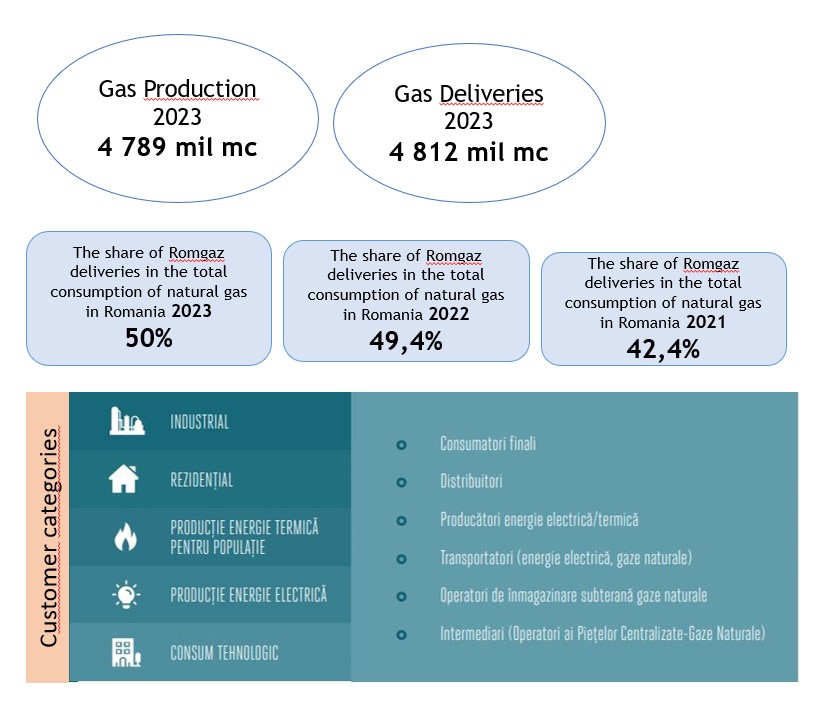 Gas Production
2023
4 789 mil mc

Gas Deliveries
2023
4 812 mil mc

The share of Romgaz deliveries in the total consumption of natural gas in Romania 2023
50%

The share of Romgaz deliveries in the total consumption of natural gas in Romania 2022
49,4%

The share of Romgaz deliveries in the total consumption of natural gas in Romania 2021
42,4%

Customer categories

INDUSTRIAL

REZIDENȚIAL

PRODUCȚIE ENERGIE TERMICĂ PENTRU POPULAȚIE

PRODUCȚIE ENERGIE ELECTRICĂ

CONSUM TEHNOLOGIC

Consumatori finali

Distribuitori

Producători energie electrică/termică

Transportatori (energie electrică, gaze naturale)

Operatori de înmagazinare subterană gaze naturale

Intermediari (Operatori ai Piețelor Centralizate-Gaze Naturale)